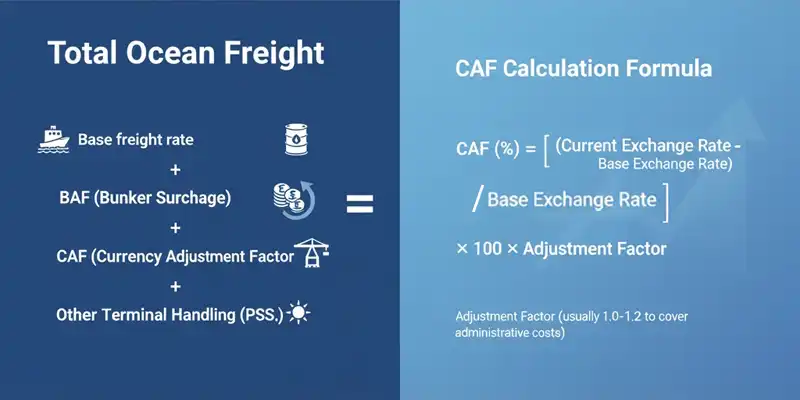 Total Ocean Freight

Base freight rate
+
BAF (Bunker Surchage)
+
CAF (Currency Adjustment Factor
+
Other Terminal Handling (PSS.)

=

CAF Calculation Formula

CAF (%) = [ (Current Exchange Rate - Base Exchange Rate) / Base Exchange Rate ]

× 100 × Adjustment Factor

Adjustment Factor (usually 1.0-1.2 to cover administrative costs)